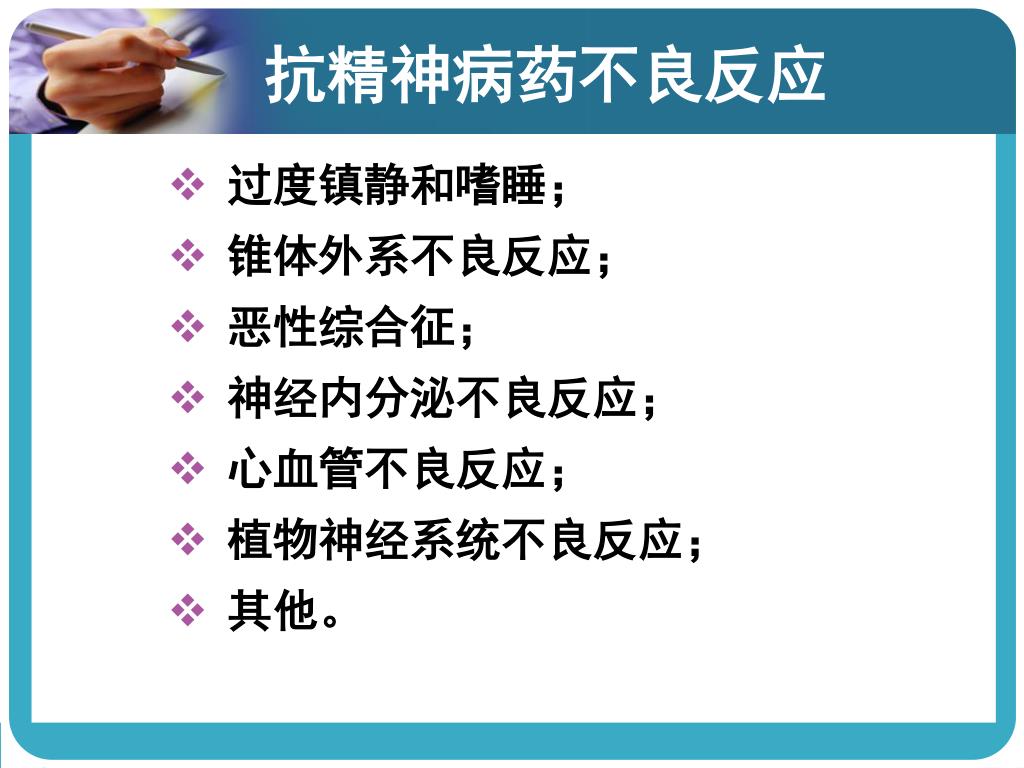 抗精神病药不良反应

❖ 过度镇静和嗜睡；
❖ 锥体外系不良反应；
❖ 恶性综合征；
❖ 神经内分泌不良反应；
❖ 心血管不良反应；
❖ 植物神经系统不良反应；
❖ 其他。